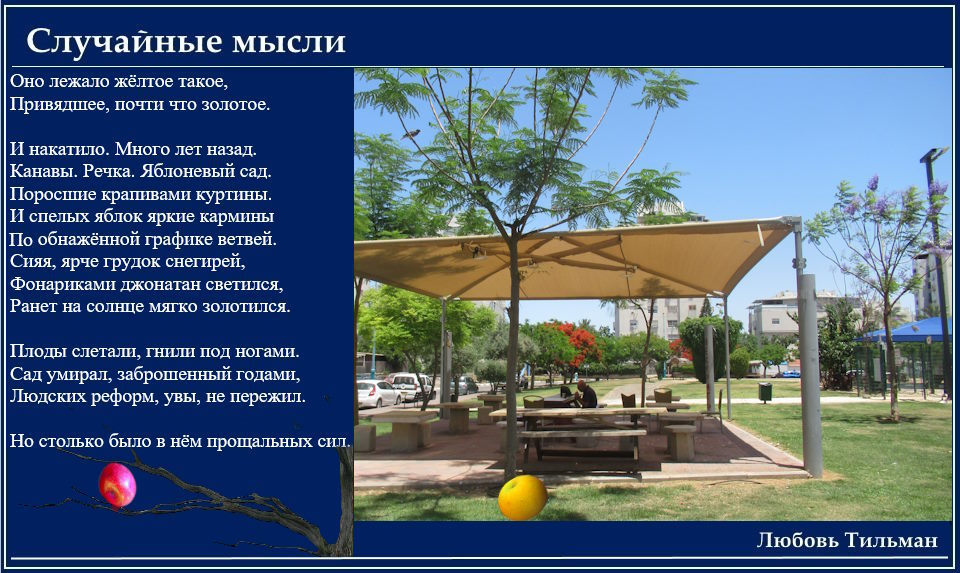 Случайные мысли

Оно лежало жёлтое такое,
Привядшее, почти что золотое.

И накатило. Много лет назад.
Канавы. Речка. Яблоневый сад.
Поросшие крапивами куртины.
И спелых яблок яркие кармины
По обнажённой графике ветвей.
Сияя, ярче грудок снегирей,
Фонариками джонатан светился,
Ранет на солнце мягко золотился.

Плоды слетали, гнили под ногами.
Сад умирал, заброшенный годами,
Людских реформ, увы, не пережил.

Но столько было в нём прощальных сил.

Любовь Тильман